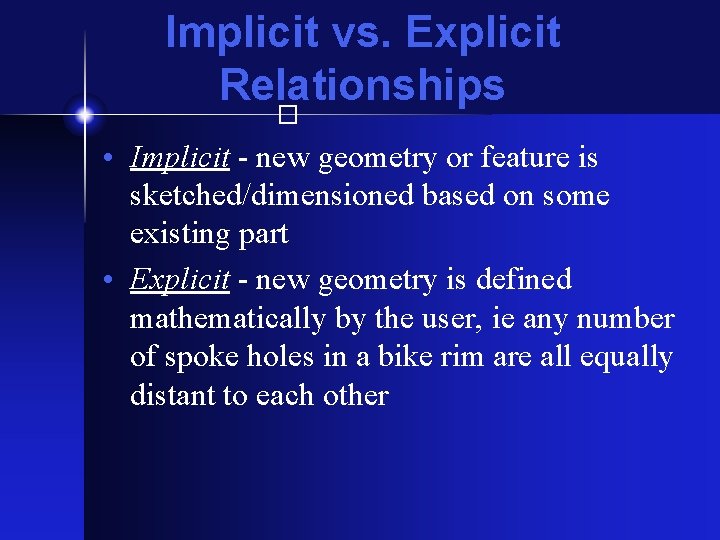 Implicit vs. Explicit Relationships

• Implicit - new geometry or feature is sketched/dimensioned based on some existing part

• Explicit - new geometry is defined mathematically by the user, ie any number of spoke holes in a bike rim are all equally distant to each other